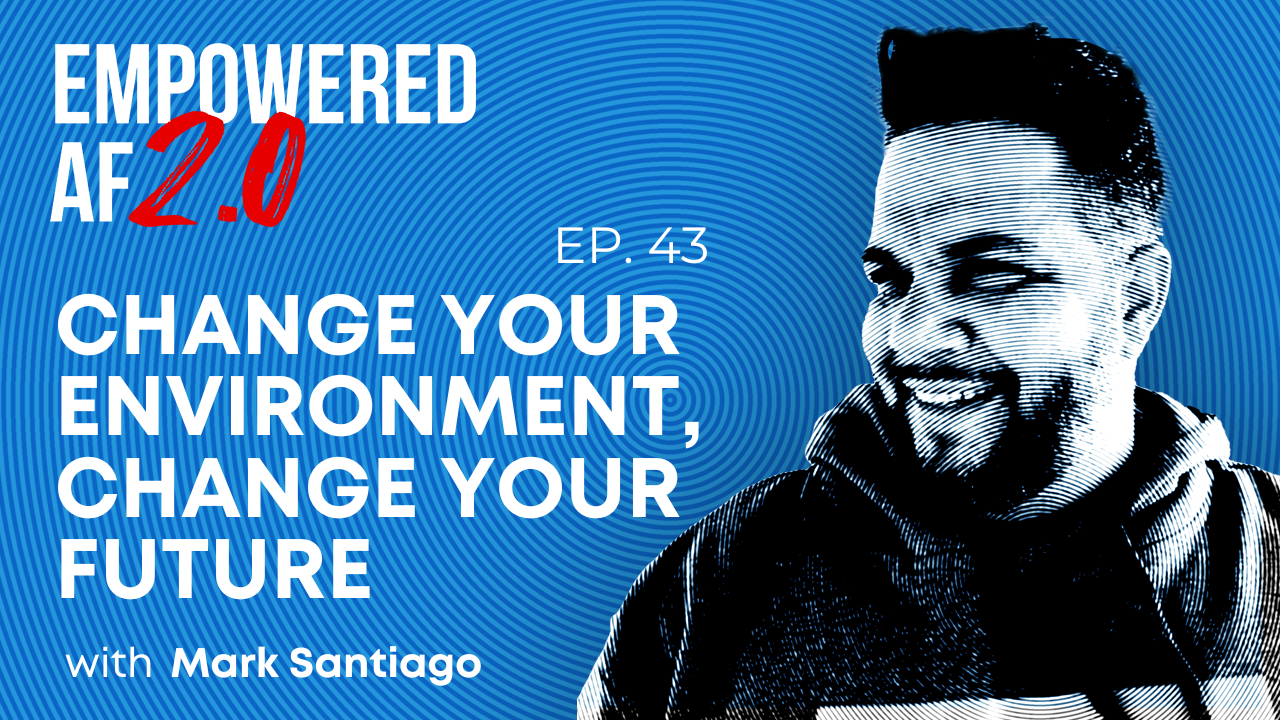 EMPOWERED
AF 2.0

EP. 43

CHANGE YOUR ENVIRONMENT, CHANGE YOUR FUTURE

with Mark Santiago